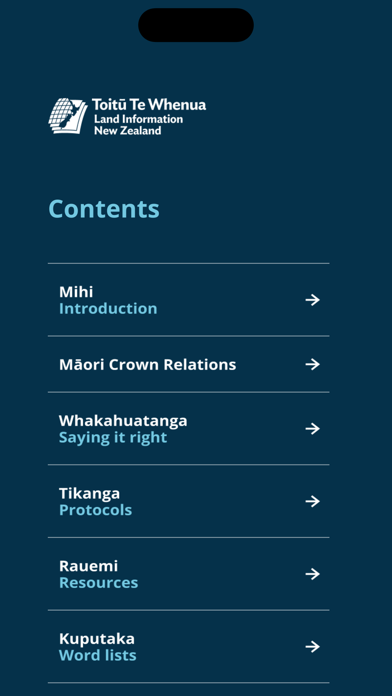 Toitū Te Whenua
Land Information
New Zealand

Contents

Mihi
Introduction →

Māori Crown Relations →

Whakahuatanga
Saying it right →

Tikanga
Protocols →

Rauemi
Resources →

Kuputaka
Word lists →